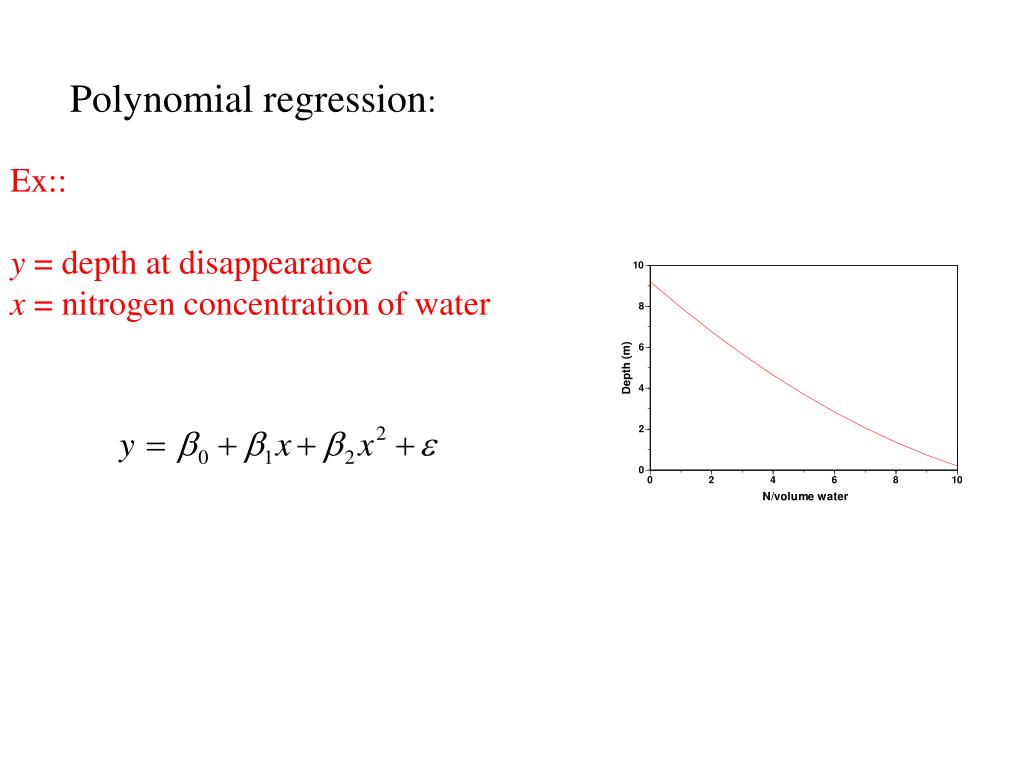 Polynomial regression:

Ex::

$y$ = depth at disappearance
$x$ = nitrogen concentration of water

$y = \beta_0 + \beta_1 x + \beta_2 x^2 + \varepsilon$

10
8
6
4
2
0
Depth (m)
0 2 4 6 8 10
N/volume water